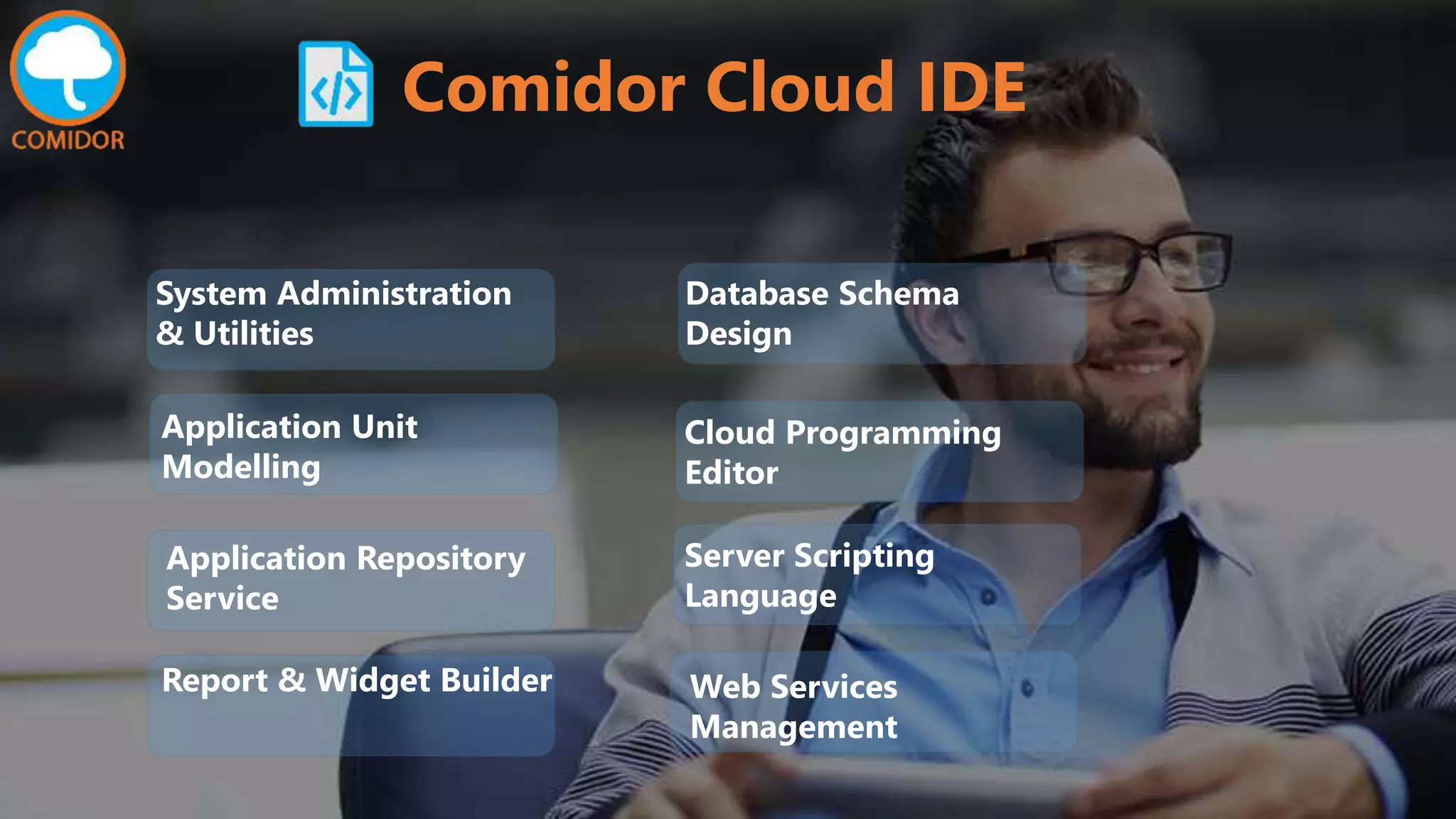 COMIDOR

Comidor Cloud IDE

System Administration & Utilities

Application Unit Modelling

Application Repository Service

Report & Widget Builder

Database Schema Design

Cloud Programming Editor

Server Scripting Language

Web Services Management